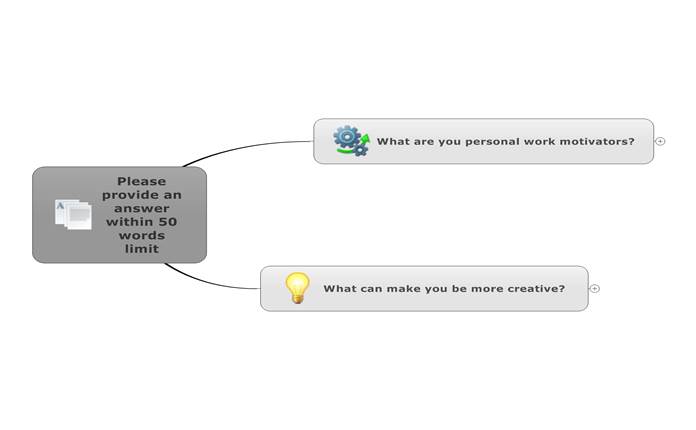 Please provide an answer within 50 words limit

What are you personal work motivators?

What can make you be more creative?